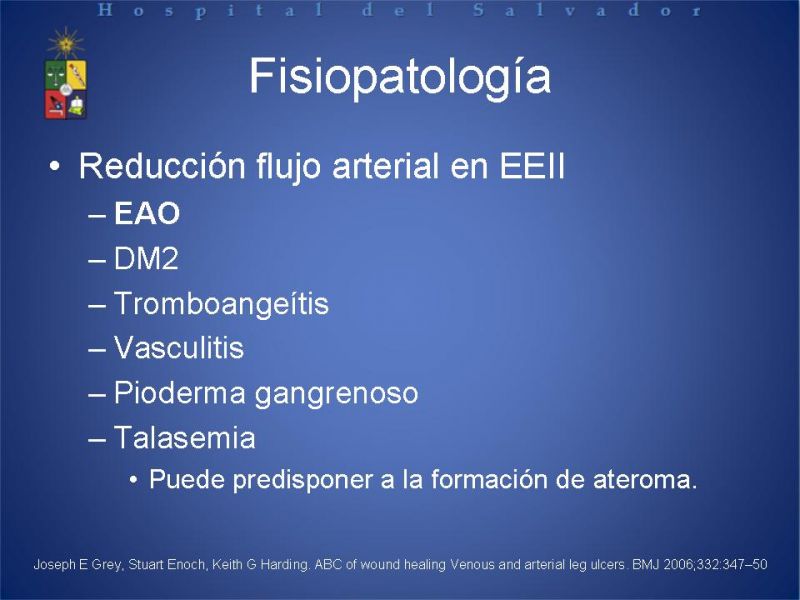 Hospital del Salvador

Fisiopatología

• Reducción flujo arterial en EEII
– EAO
– DM2
– Tromboangeítis
– Vasculitis
– Pioderma gangrenoso
– Talasemia
• Puede predisponer a la formación de ateroma.

Joseph E Grey, Stuart Enoch, Keith G Harding. ABC of wound healing Venous and arterial leg ulcers. BMJ 2006;332:347–50